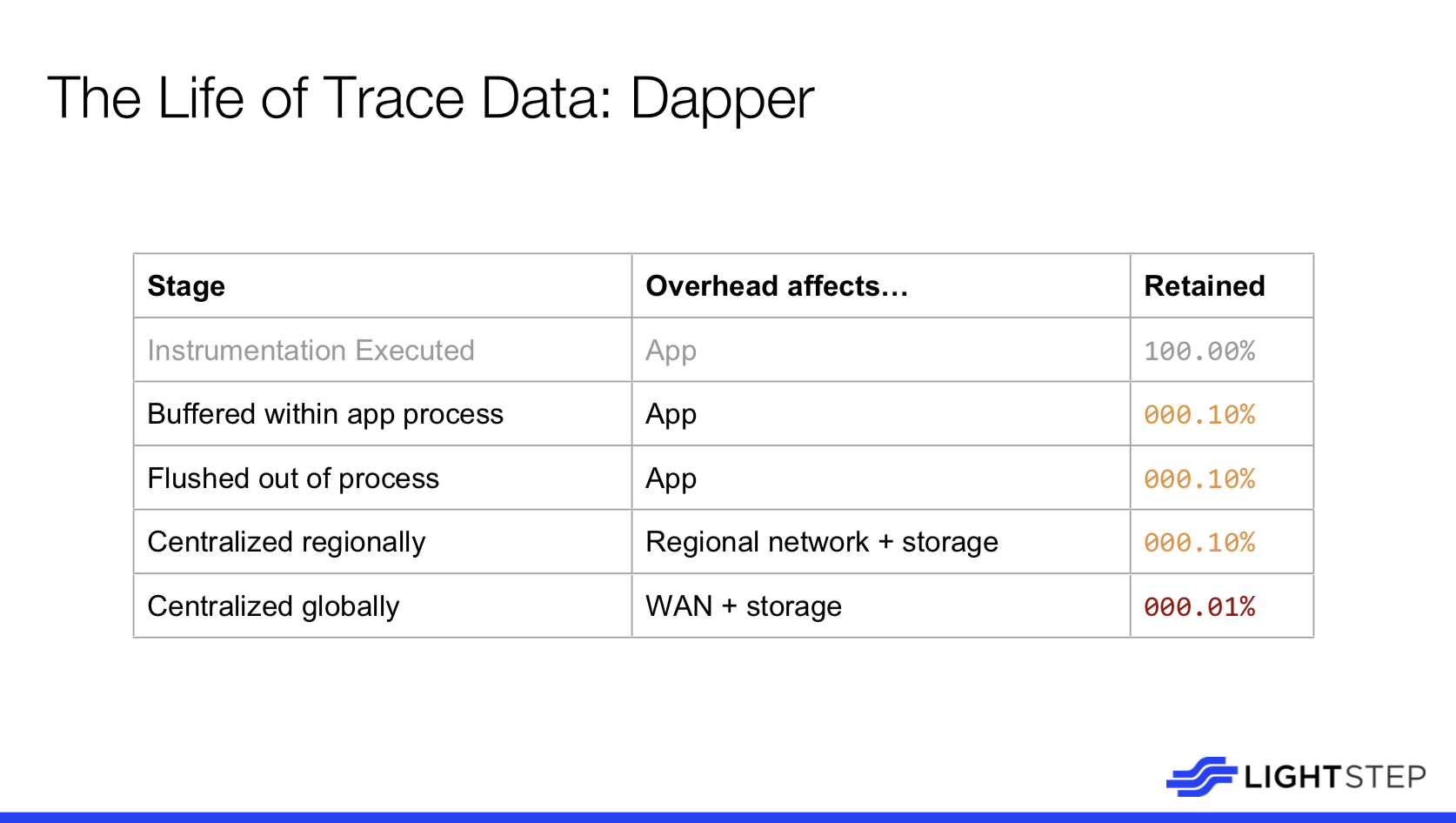 The Life of Trace Data: Dapper

| Stage | Overhead affects… | Retained |
|---|---|---|
| Instrumentation Executed | App | 100.00% |
| Buffered within app process | App | 000.10% |
| Flushed out of process | App | 000.10% |
| Centralized regionally | Regional network + storage | 000.10% |
| Centralized globally | WAN + storage | 000.01% |

LIGHTSTEP